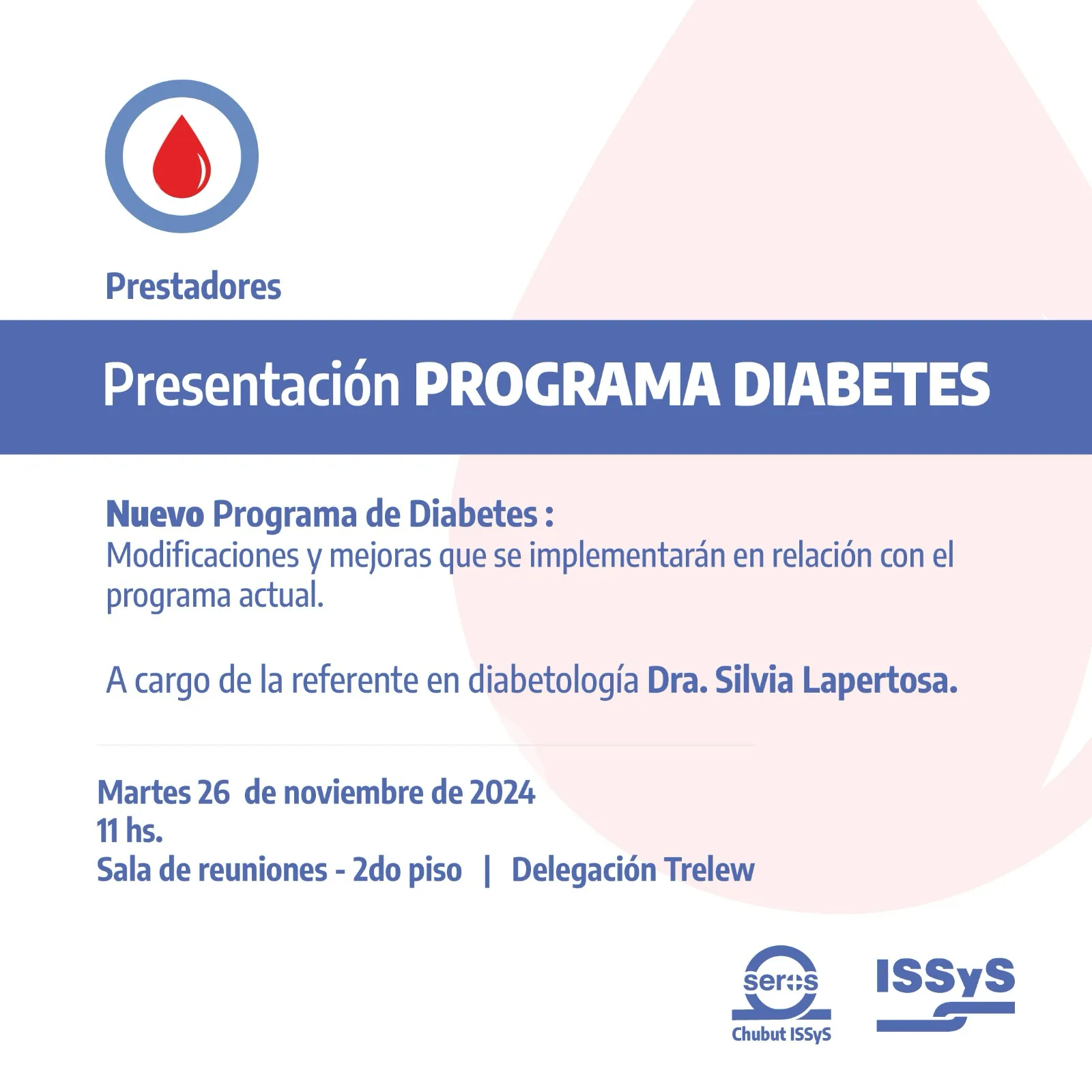 Prestadores

Presentación PROGRAMA DIABETES

Nuevo Programa de Diabetes :
Modificaciones y mejoras que se implementarán en relación con el programa actual.

A cargo de la referente en diabetología Dra. Silvia Lapertosa.

Martes 26 de noviembre de 2024
11 hs.
Sala de reuniones - 2do piso | Delegación Trelew

seros
Chubut ISSyS

ISSyS